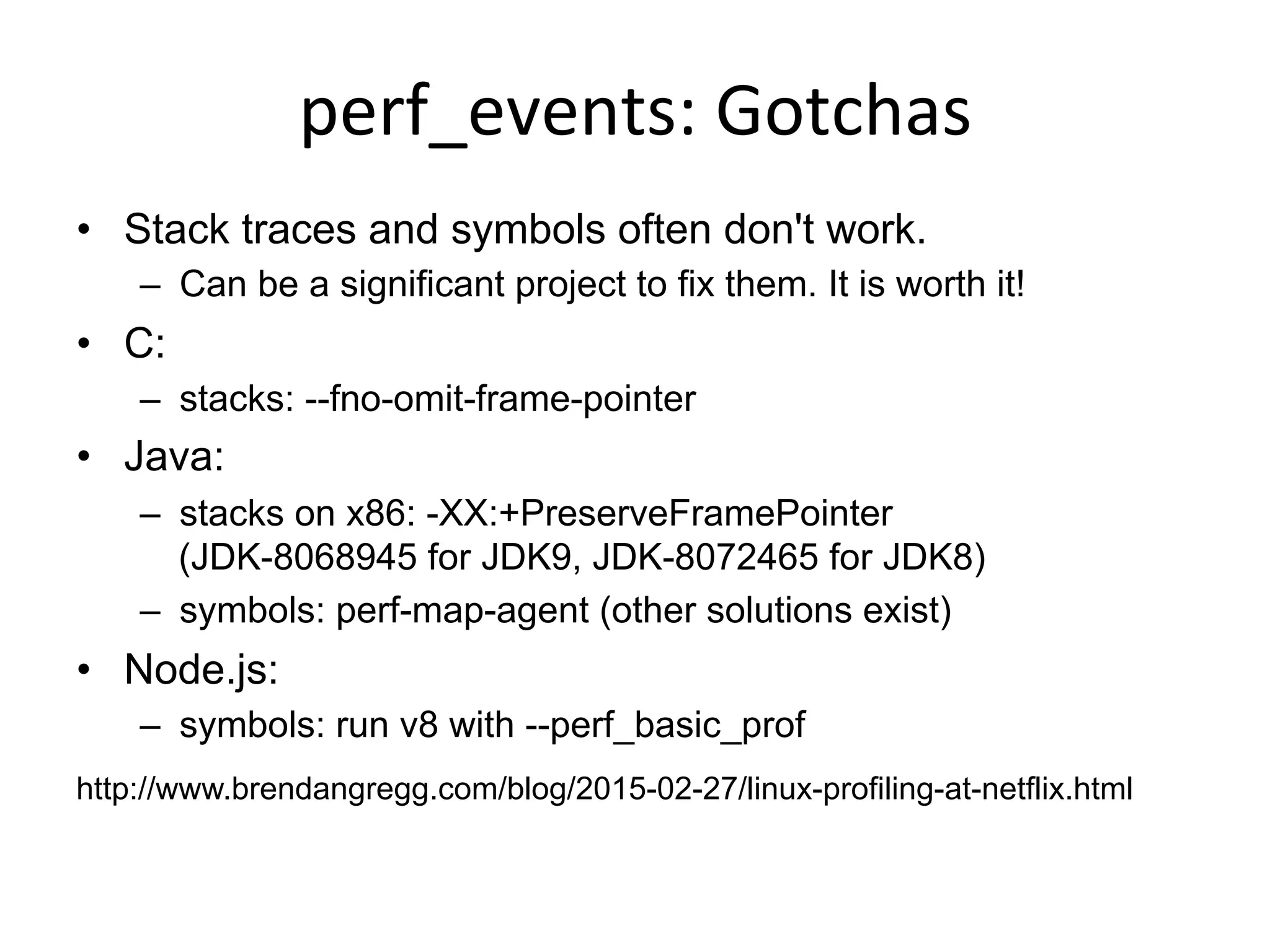 perf_events: Gotchas

• Stack traces and symbols often don't work.
– Can be a significant project to fix them. It is worth it!
• C:
– stacks: --fno-omit-frame-pointer
• Java:
– stacks on x86: -XX:+PreserveFramePointer (JDK-8068945 for JDK9, JDK-8072465 for JDK8)
– symbols: perf-map-agent (other solutions exist)
• Node.js:
– symbols: run v8 with --perf_basic_prof

http://www.brendangregg.com/blog/2015-02-27/linux-profiling-at-netflix.html